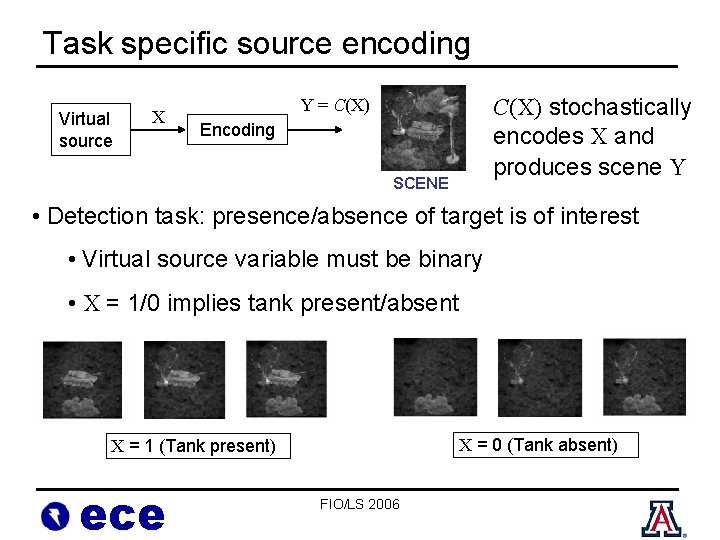 Task specific source encoding

Virtual source

X

Encoding

$Y = C(X)$

SCENE

$C(X)$ stochastically encodes X and produces scene Y

• Detection task: presence/absence of target is of interest

• Virtual source variable must be binary

• X = 1/0 implies tank present/absent

X = 1 (Tank present)

X = 0 (Tank absent)

ece

FIO/LS 2006

A